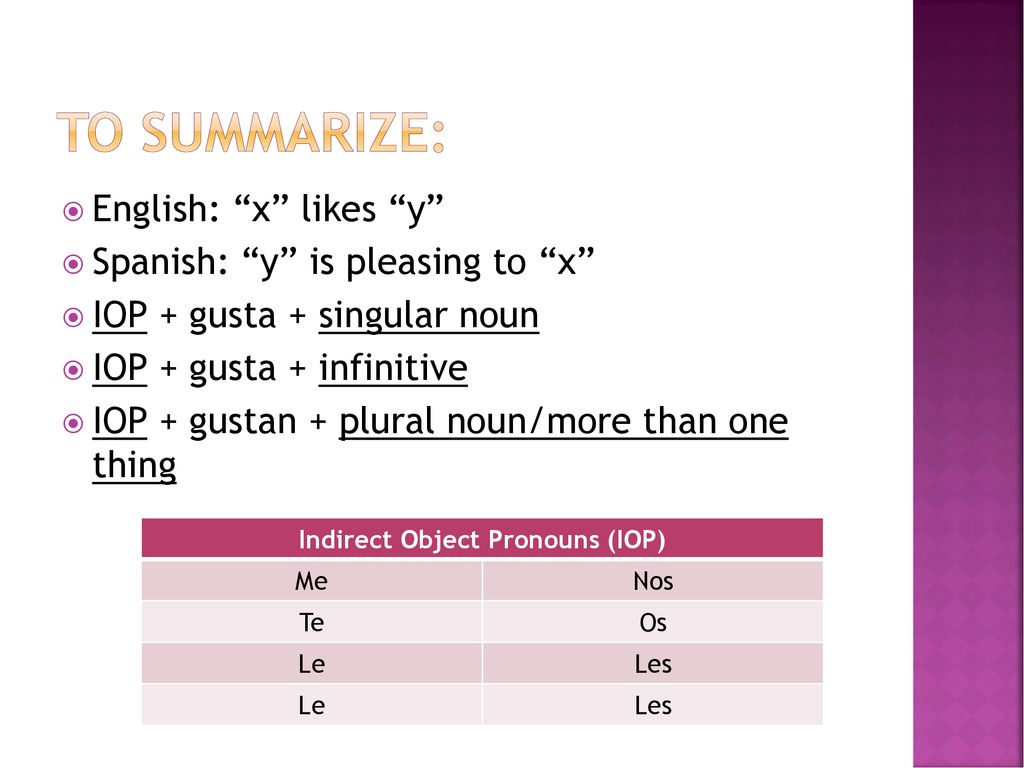 TO SUMMARIZE:

English: “x” likes “y”

Spanish: “y” is pleasing to “x”

IOP + gusta + singular noun

IOP + gusta + infinitive

IOP + gustan + plural noun/more than one thing

| Indirect Object Pronouns (IOP) | |
|---|---|
| Me | Nos |
| Te | Os |
| Le | Les |
| Le | Les |